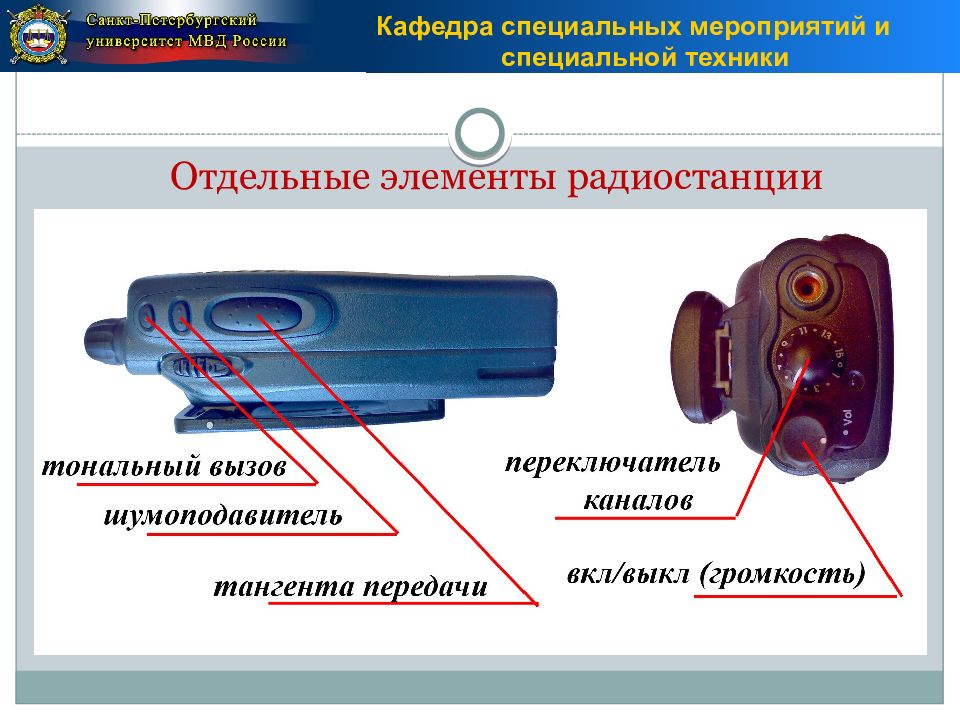 Санкт-Петербургский университет МВД России

Кафедра специальных мероприятий и специальной техники

Отдельные элементы радиостанции

тональный вызов

шумоподавитель

тангента передачи

переключатель каналов

вкл/выкл (громкость)

Vol